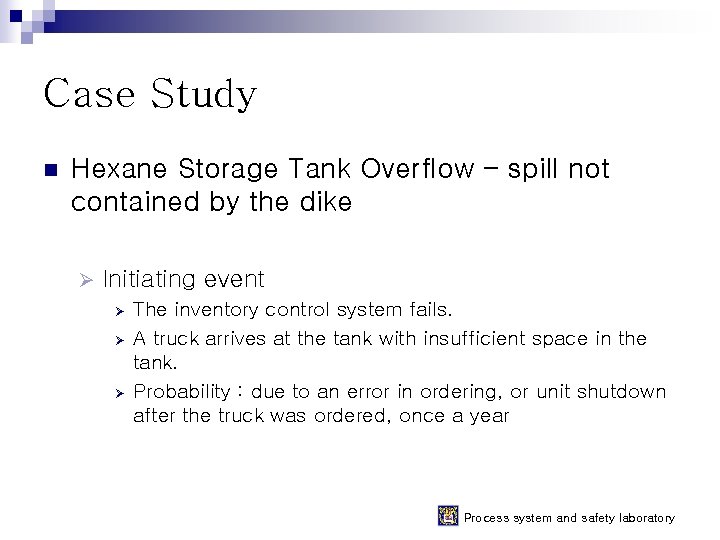 Case Study

Hexane Storage Tank Overflow – spill not contained by the dike

Initiating event

The inventory control system fails.

A truck arrives at the tank with insufficient space in the tank.

Probability : due to an error in ordering, or unit shutdown after the truck was ordered, once a year

Process system and safety laboratory